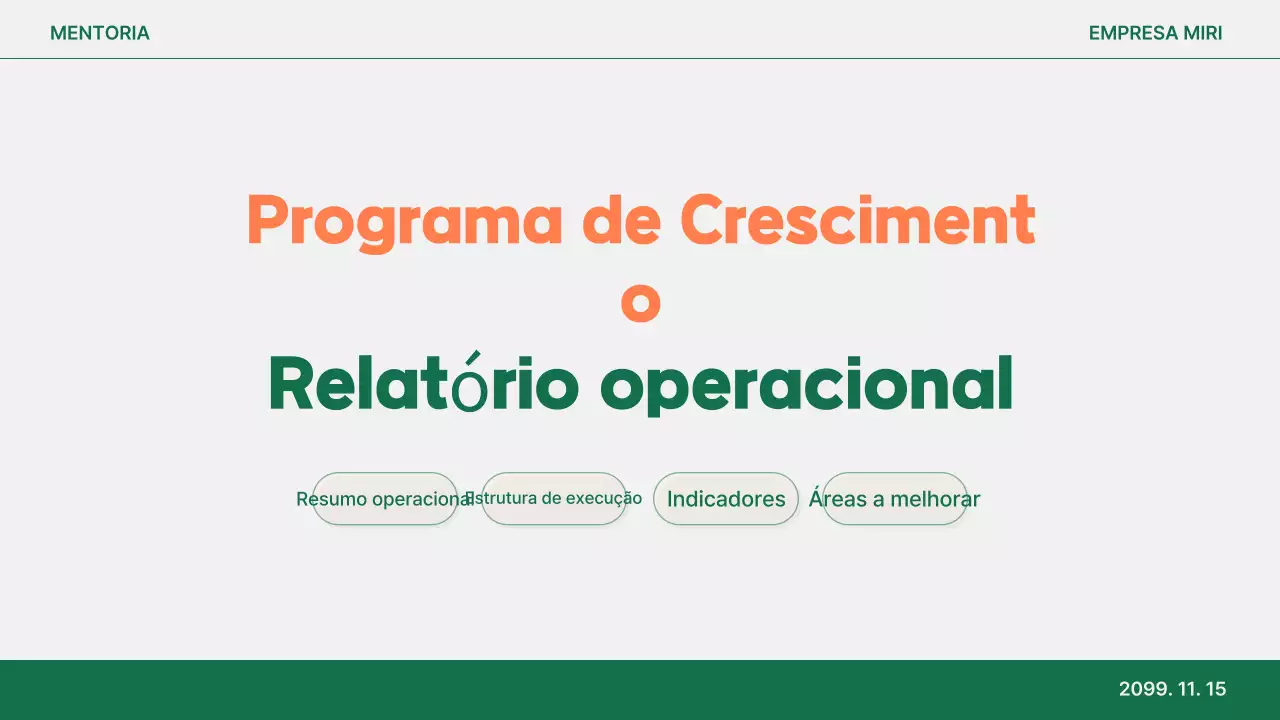 MENTORIA

EMPRESA MIRI

Programa de Crescimento

Relatório operacional

Resumo operacional

Estrutura de execução

Indicadores

Áreas a melhorar

2099. 11. 15